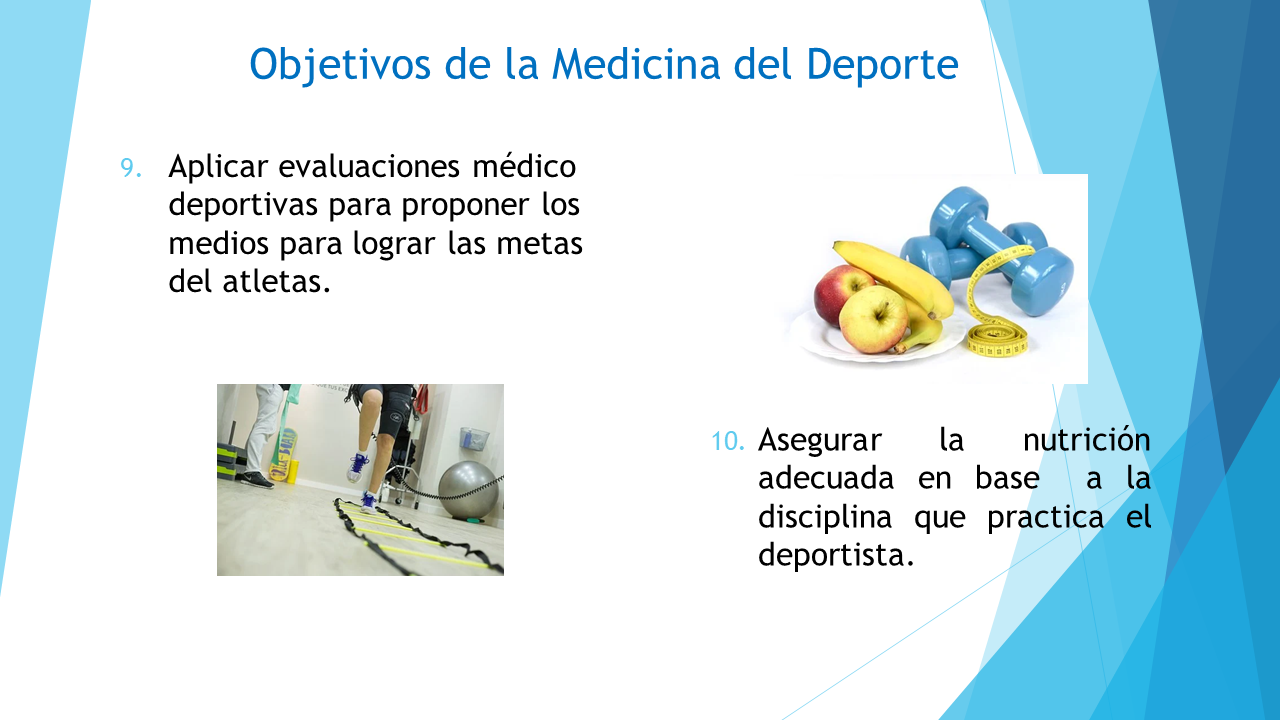 Objetivos de la Medicina del Deporte

9. Aplicar evaluaciones médico deportivas para proponer los medios para lograr las metas del atletas.

10. Asegurar la nutrición adecuada en base a la disciplina que practica el deportista.